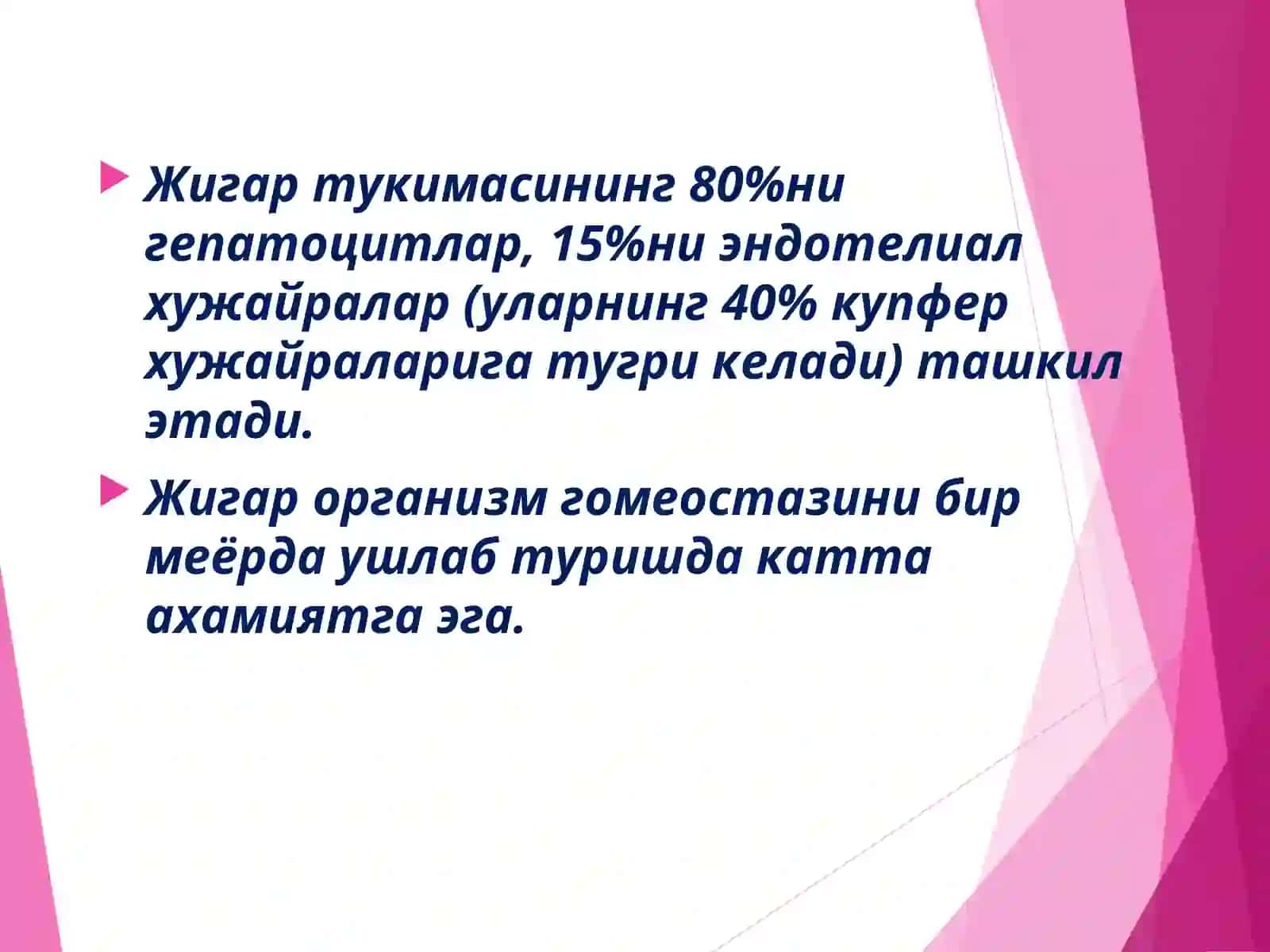 Жигар тукимасининг 80%ни гепатоцитлар, 15%ни эндотелиал хужайралар (уларнинг 40% купфер хужайраларига тугри келади) ташкил этади.

Жигар организм гомеостазини бир меёрда ушлаб туришда катта ахамиятга эга.